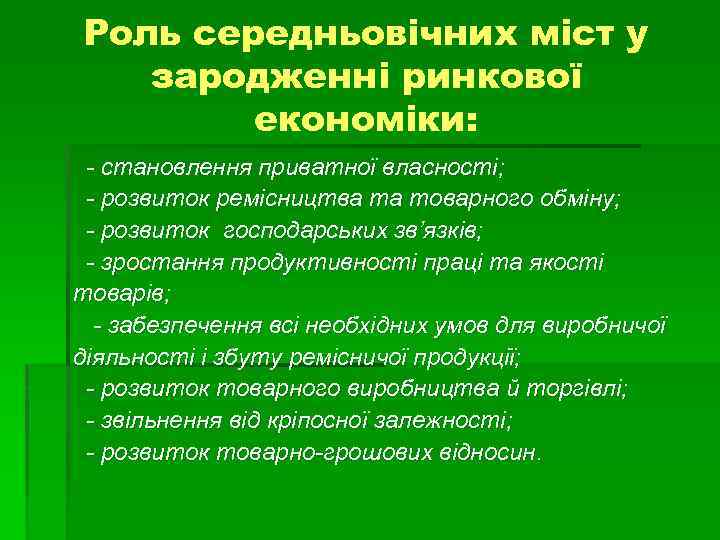 Роль середньовічних міст у зародженні ринкової економіки:

- становлення приватної власності;
- розвиток ремісництва та товарного обміну;
- розвиток господарських зв'язків;
- зростання продуктивності праці та якості товарів;
- забезпечення всі необхідних умов для виробничої діяльності і збуту ремісничої продукції;
- розвиток товарного виробництва й торгівлі;
- звільнення від кріпосної залежності;
- розвиток товарно-грошових відносин.